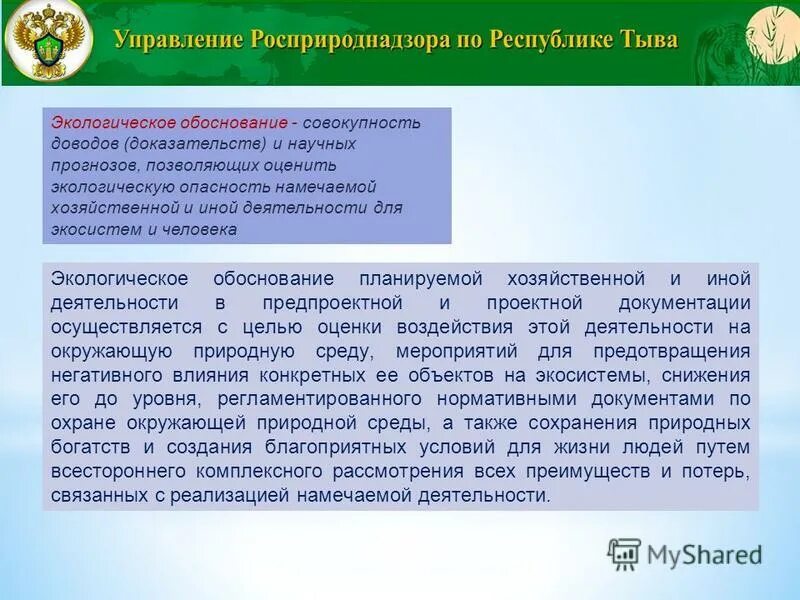 Управление Росприроднадзора по Республике Тыва

Экологическое обоснование - совокупность доводов (доказательств) и научных прогнозов, позволяющих оценить экологическую опасность намечаемой хозяйственной и иной деятельности для экосистем и человека

Экологическое обоснование планируемой хозяйственной и иной деятельности в предпроектной и проектной документации осуществляется с целью оценки воздействия этой деятельности на окружающую природную среду, мероприятий для предотвращения негативного влияния конкретных ее объектов на экосистемы, снижения его до уровня, регламентированного нормативными документами по охране окружающей природной среды, а также сохранения природных богатств и создания благоприятных условий для жизни людей путем всестороннего комплексного рассмотрения всех преимуществ и потерь, связанных с реализацией намечаемой деятельности.

MyShared